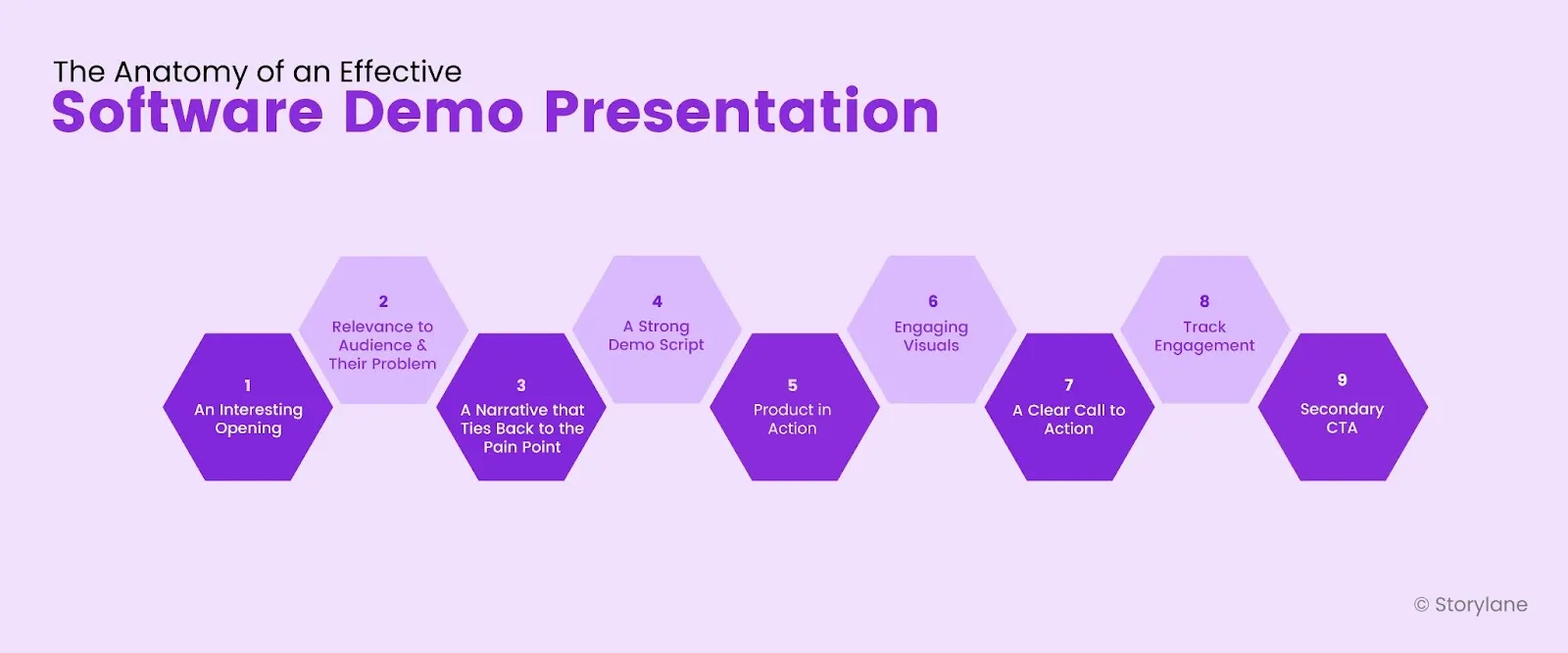 The Anatomy of an Effective
Software Demo Presentation

1
An Interesting Opening

2
Relevance to Audience & Their Problem

3
A Narrative that Ties Back to the Pain Point

4
A Strong Demo Script

5
Product in Action

6
Engaging Visuals

7
A Clear Call to Action

8
Track Engagement

9
Secondary CTA

© Storylane